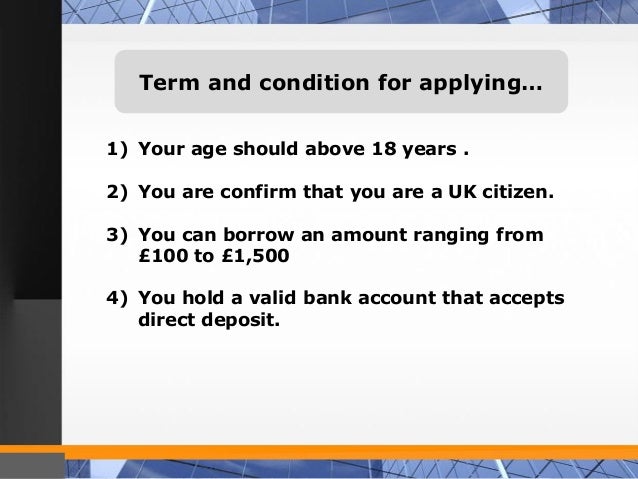 Term and condition for applying…

1) Your age should above 18 years .

2) You are confirm that you are a UK citizen.

3) You can borrow an amount ranging from £100 to £1,500

4) You hold a valid bank account that accepts direct deposit.